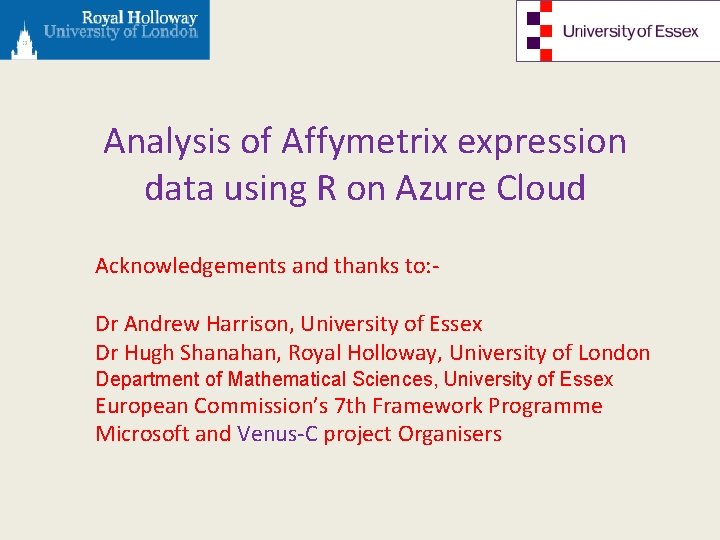 Royal Holloway
University of London

University of Essex

Analysis of Affymetrix expression data using R on Azure Cloud

Acknowledgements and thanks to:-

Dr Andrew Harrison, University of Essex
Dr Hugh Shanahan, Royal Holloway, University of London
Department of Mathematical Sciences, University of Essex
European Commission's 7th Framework Programme
Microsoft and Venus-C project Organisers